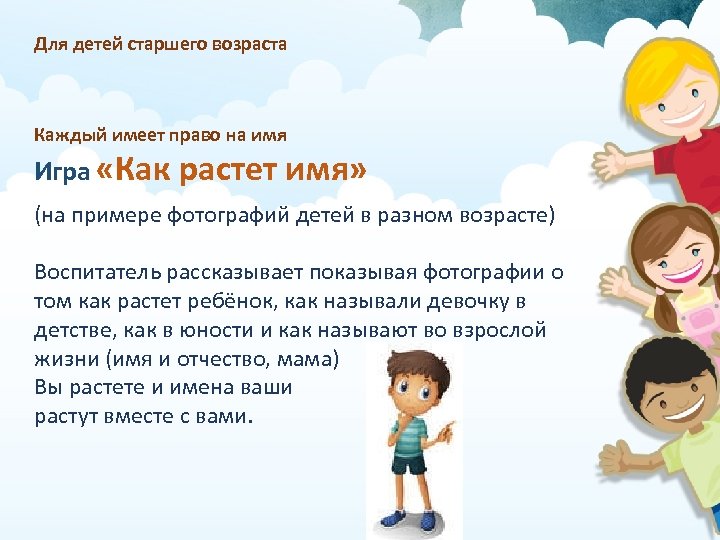 Для детей старшего возраста

Каждый имеет право на имя

Игра «Как растет имя»

(на примере фотографий детей в разном возрасте)

Воспитатель рассказывает показывая фотографии о том как растет ребёнок, как называли девочку в детстве, как в юности и как называют во взрослой жизни (имя и отчество, мама)
Вы растете и имена ваши растут вместе с вами.